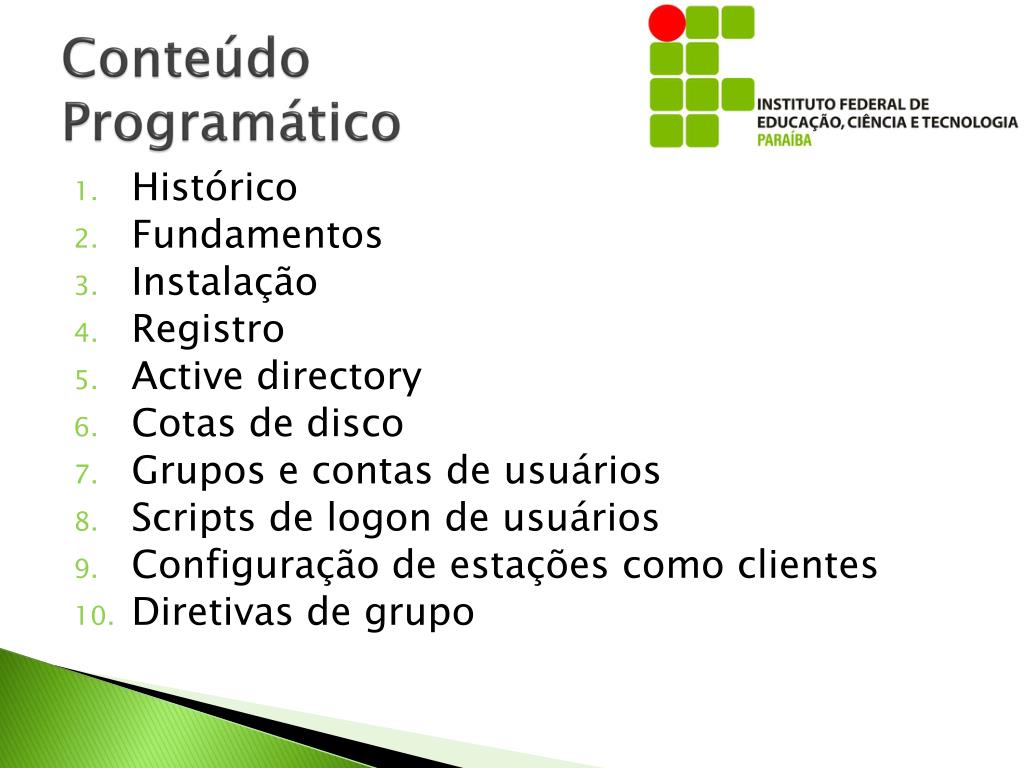 Conteúdo Programático

INSTITUTO FEDERAL DE EDUCAÇÃO, CIÊNCIA E TECNOLOGIA
PARAÍBA

1. Histórico
2. Fundamentos
3. Instalação
4. Registro
5. Active directory
6. Cotas de disco
7. Grupos e contas de usuários
8. Scripts de logon de usuários
9. Configuração de estações como clientes
10. Diretivas de grupo